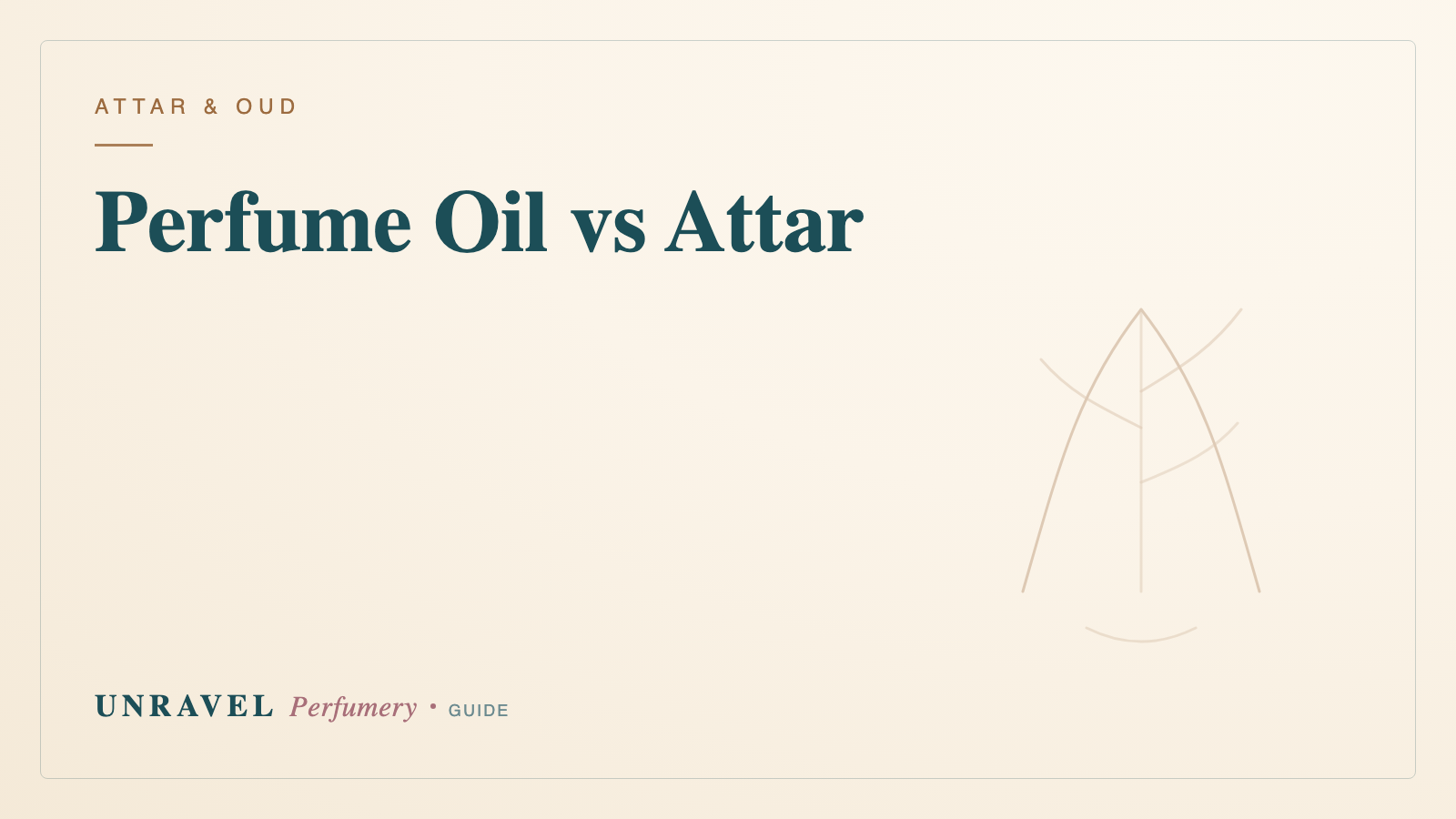 ATTAR & OUD

Perfume Oil vs Attar

UNRAVEL Perfumery • GUIDE